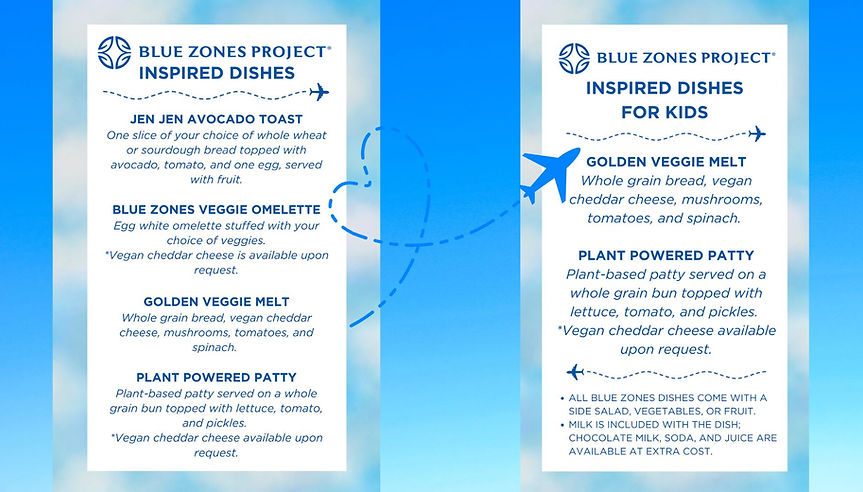 BLUE ZONES PROJECT®
INSPIRED DISHES

JEN JEN AVOCADO TOAST
One slice of your choice of whole wheat or sourdough bread topped with avocado, tomato, and one egg, served with fruit.

BLUE ZONES VEGGIE OMELETTE
Egg white omelette stuffed with your choice of veggies.
*Vegan cheddar cheese is available upon request.

GOLDEN VEGGIE MELT
Whole grain bread, vegan cheddar cheese, mushrooms, tomatoes, and spinach.

PLANT POWERED PATTY
Plant-based patty served on a whole grain bun topped with lettuce, tomato, and pickles.
*Vegan cheddar cheese available upon request.

BLUE ZONES PROJECT®
INSPIRED DISHES FOR KIDS

GOLDEN VEGGIE MELT
Whole grain bread, vegan cheddar cheese, mushrooms, tomatoes, and spinach.

PLANT POWERED PATTY
Plant-based patty served on a whole grain bun topped with lettuce, tomato, and pickles.
*Vegan cheddar cheese available upon request.

• ALL BLUE ZONES DISHES COME WITH A SIDE SALAD, VEGETABLES, OR FRUIT.
• MILK IS INCLUDED WITH THE DISH; CHOCOLATE MILK, SODA, AND JUICE ARE AVAILABLE AT EXTRA COST.